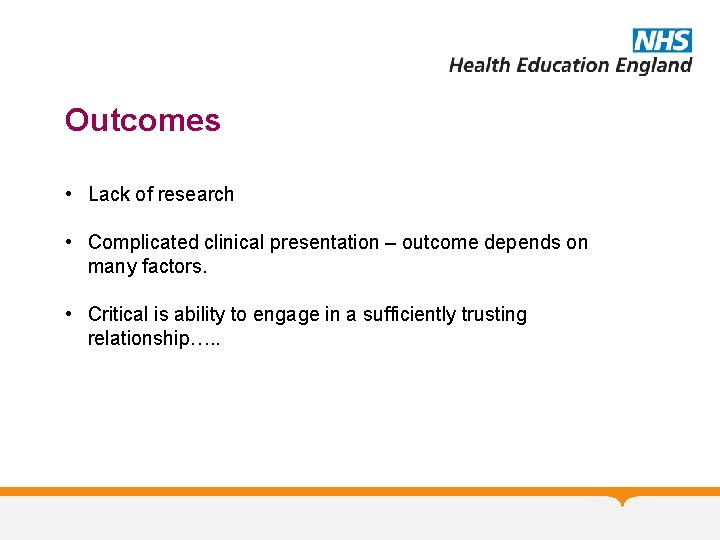 NHS
Health Education England

Outcomes

• Lack of research

• Complicated clinical presentation – outcome depends on many factors.

• Critical is ability to engage in a sufficiently trusting relationship…..